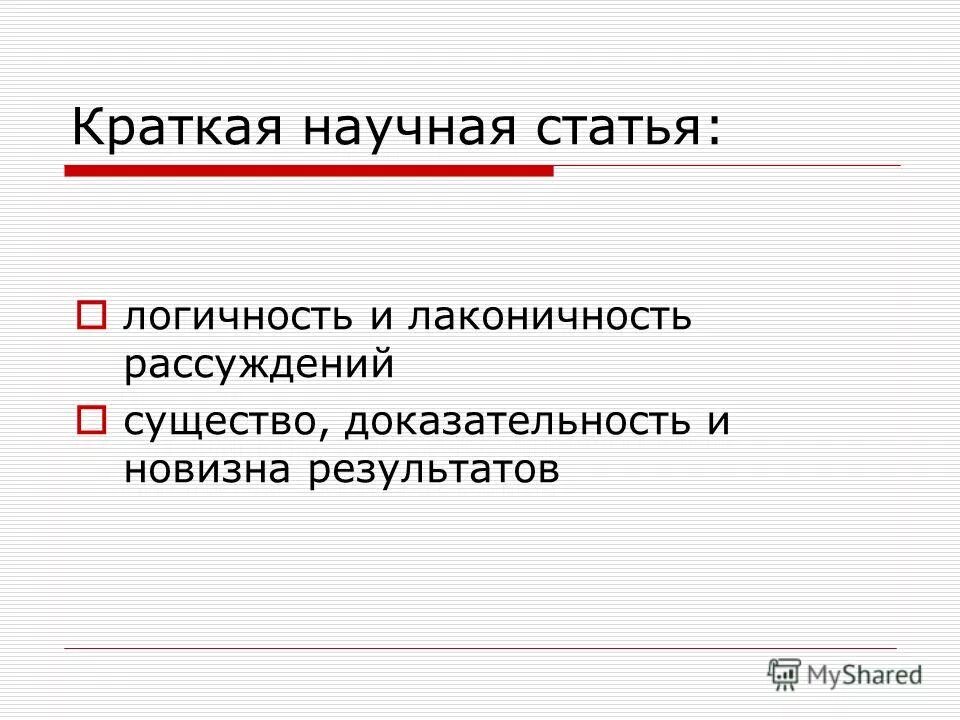 Краткая научная статья:

логичность и лаконичность рассуждений

существо, доказательность и новизна результатов

MyShared